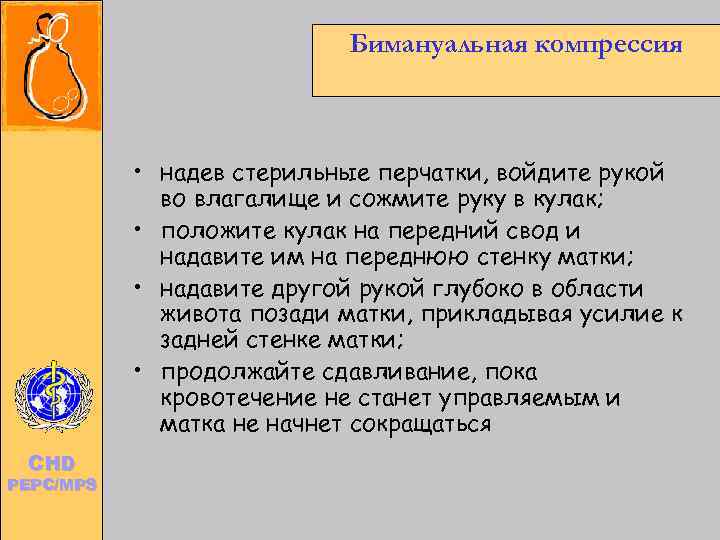 Бимануальная компрессия

• надев стерильные перчатки, войдите рукой во влагалище и сожмите руку в кулак;
• положите кулак на передний свод и надавите им на переднюю стенку матки;
• надавите другой рукой глубоко в области живота позади матки, прикладывая усилие к задней стенке матки;
• продолжайте сдавливание, пока кровотечение не станет управляемым и матка не начнет сокращаться

CHD
PEPC/MPS